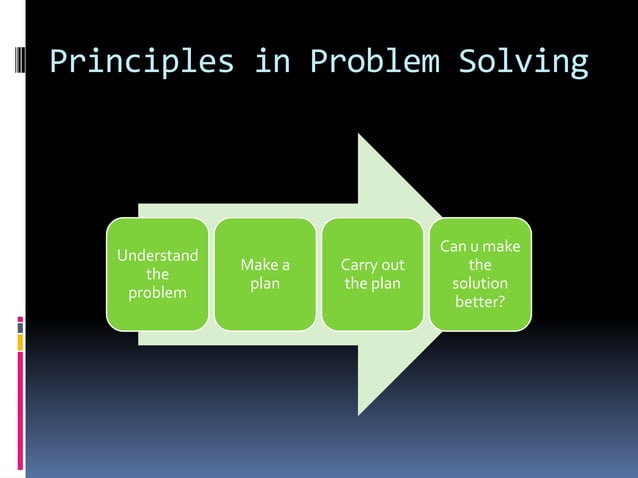 Principles in Problem Solving

Understand the problem

Make a plan

Carry out the plan

Can u make the solution better?